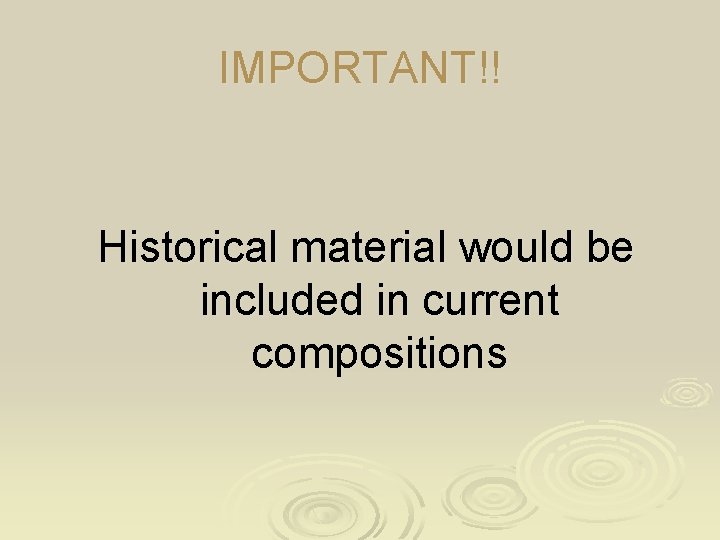 IMPORTANT!!

Historical material would be included in current compositions